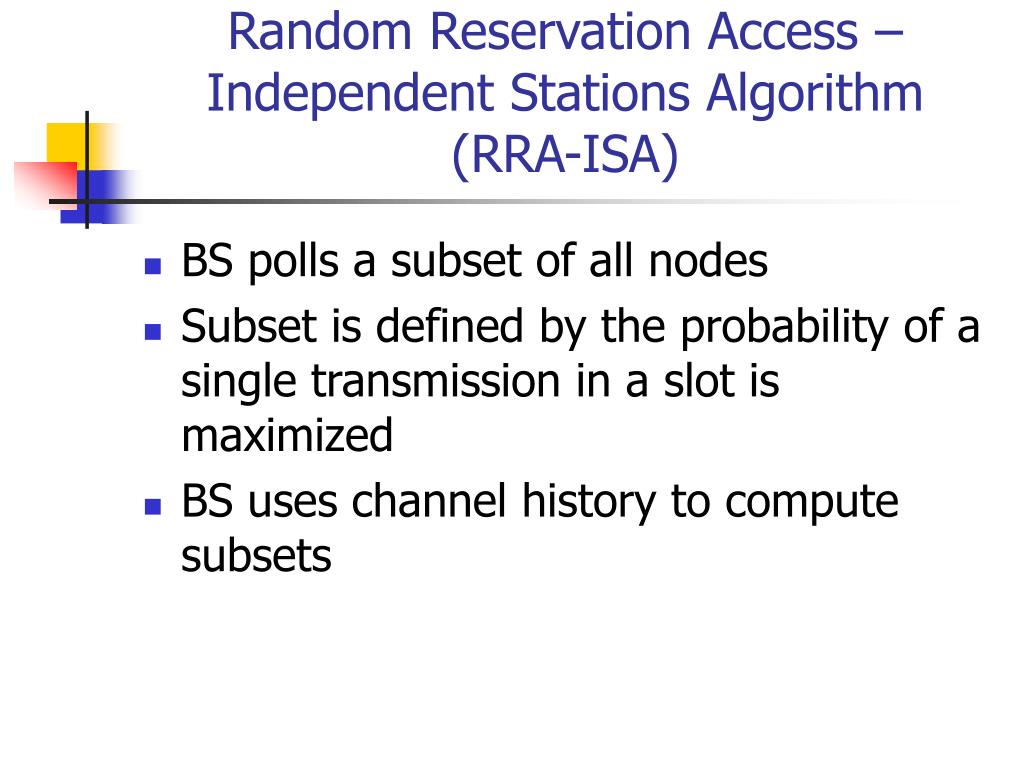 Random Reservation Access – Independent Stations Algorithm (RRA-ISA)

- BS polls a subset of all nodes
- Subset is defined by the probability of a single transmission in a slot is maximized
- BS uses channel history to compute subsets